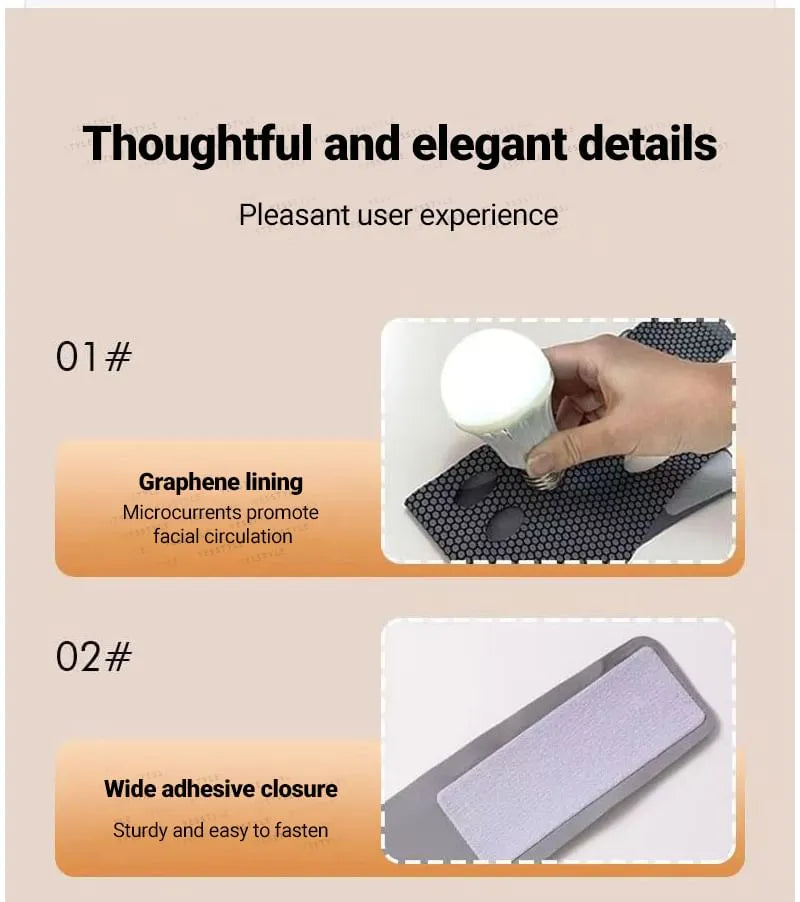 Thoughtful and elegant details

Pleasant user experience

01#

Graphene lining
Microcurrents promote facial circulation

02#

Wide adhesive closure
Sturdy and easy to fasten